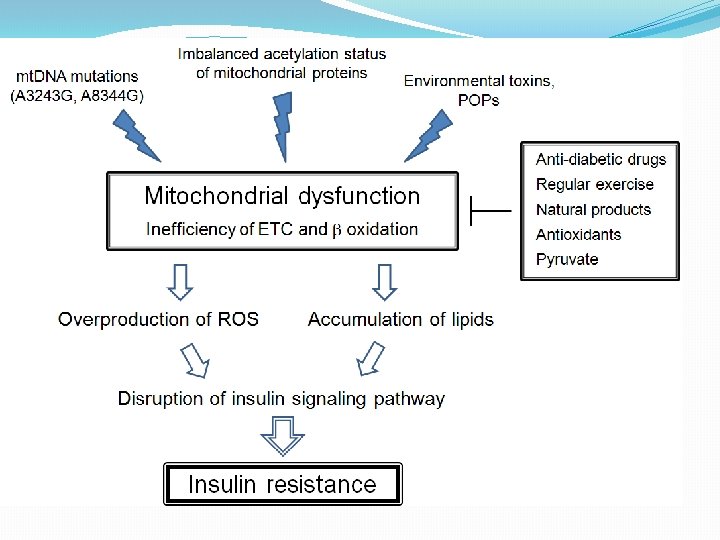 mtDNA mutations (A3243G, A8344G)

Imbalanced acetylation status of mitochondrial proteins

Environmental toxins, POPs

Mitochondrial dysfunction

Inefficiency of ETC and $\beta$ oxidation

Anti-diabetic drugs
Regular exercise
Natural products
Antioxidants
Pyruvate

Overproduction of ROS

Accumulation of lipids

Disruption of insulin signaling pathway

Insulin resistance